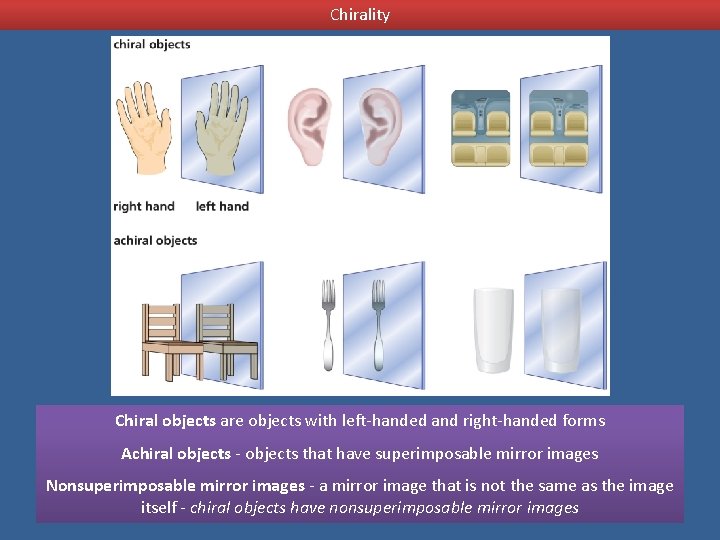 Chirality

chiral objects

right hand left hand

achiral objects

Chiral objects are objects with left-handed and right-handed forms

Achiral objects - objects that have superimposable mirror images

Nonsuperimposable mirror images - a mirror image that is not the same as the image itself - chiral objects have nonsuperimposable mirror images